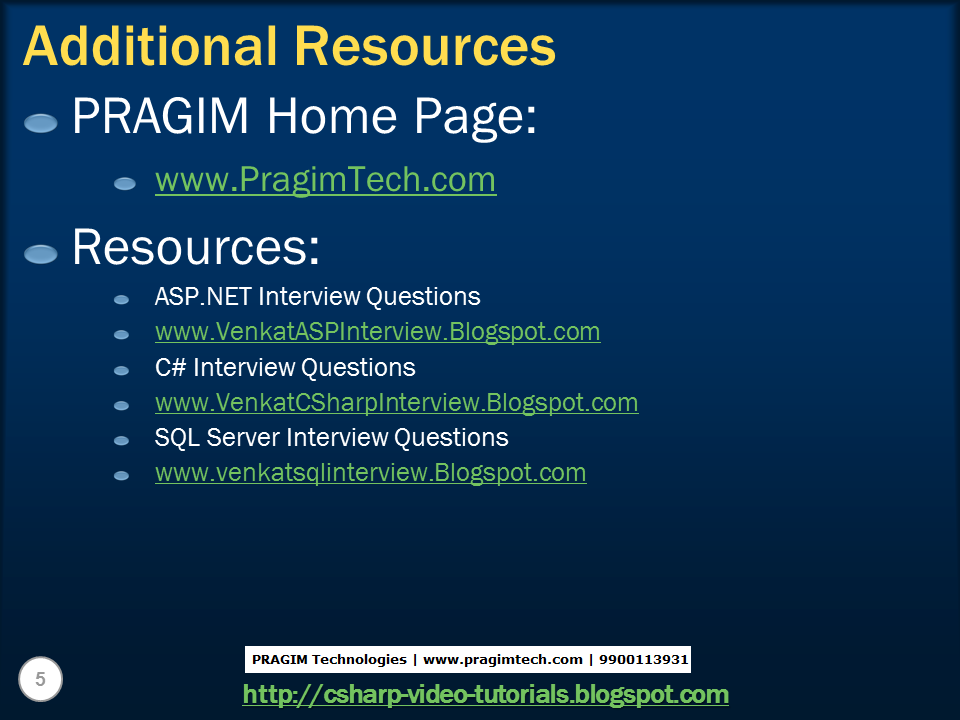 Additional Resources

PRAGIM Home Page:

www.PragimTech.com

Resources:

ASP.NET Interview Questions

www.VenkatASPInterview.Blogspot.com

C# Interview Questions

www.VenkatCSharpInterview.Blogspot.com

SQL Server Interview Questions

www.venkatsqlinterview.Blogspot.com

5

PRAGIM Technologies | www.pragimtech.com | 9900113931

http://csharp-video-tutorials.blogspot.com